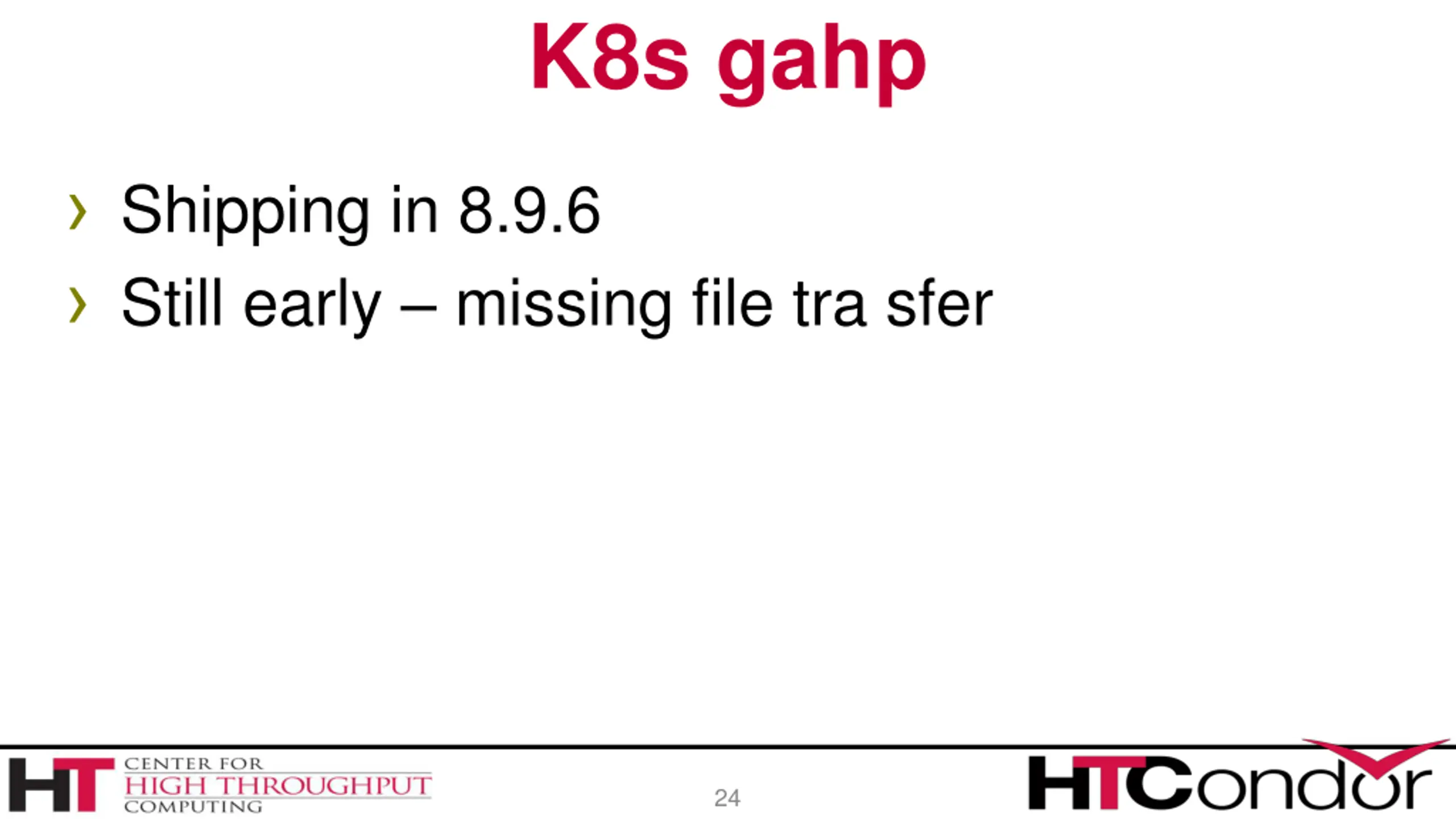 K8s gahp

› Shipping in 8.9.6

› Still early – missing file tra sfer

HT CENTER FOR HIGH THROUGHPUT COMPUTING

24

HTCondor